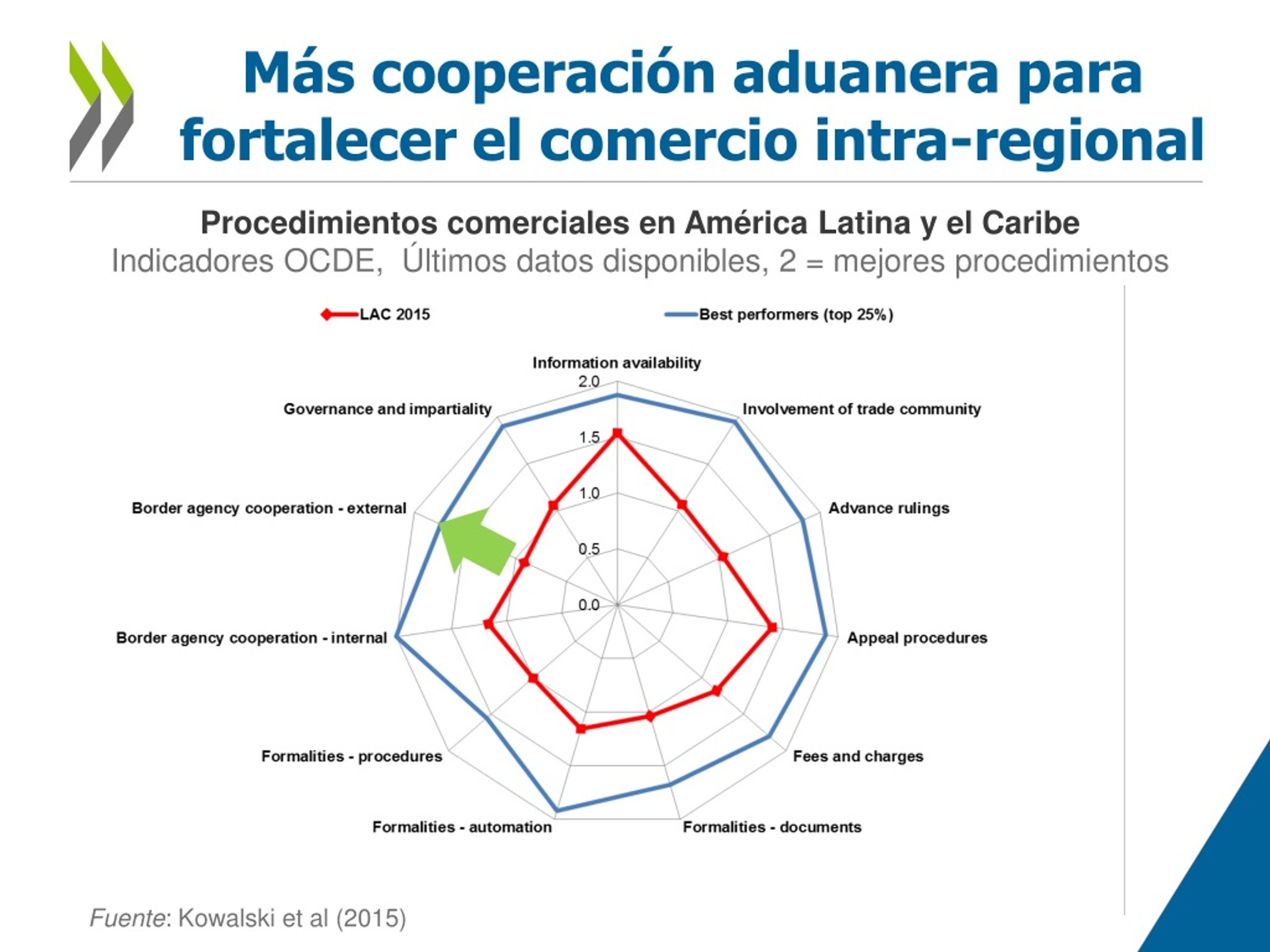 Más cooperación aduanera para fortalecer el comercio intra-regional

Procedimientos comerciales en América Latina y el Caribe
Indicadores OCDE, Últimos datos disponibles, 2 = mejores procedimientos

LAC 2015
Best performers (top 25%)

Information availability
2.0
1.5
1.0
0.5
0.0
Involvement of trade community
Advance rulings
Appeal procedures
Fees and charges
Formalities - documents
Formalities - automation
Formalities - procedures
Border agency cooperation - internal
Border agency cooperation - external
Governance and impartiality

Fuente: Kowalski et al (2015)